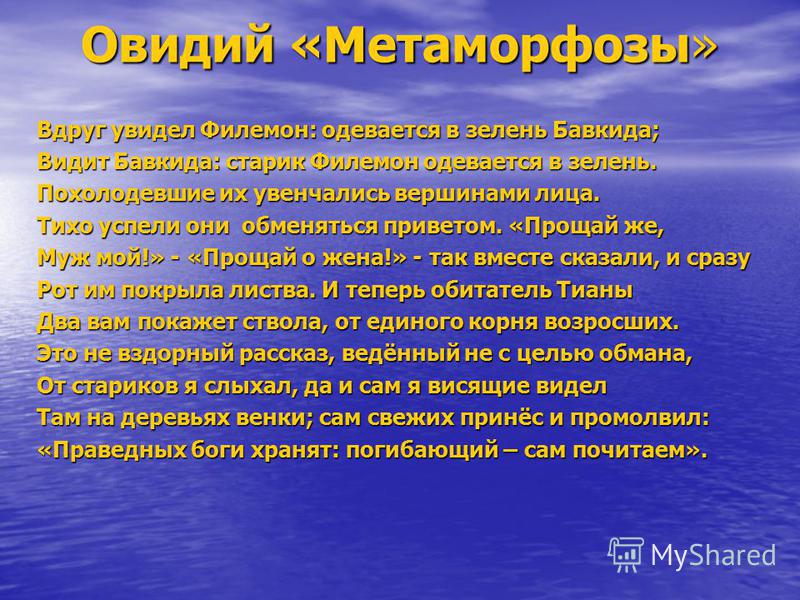 Овидий «Метаморфозы»

Вдруг увидел Филемон: одевается в зелень Бавкида;
Видит Бавкида: старик Филемон одевается в зелень.
Похолодевшие их увенчались вершинами лица.
Тихо успели они обменяться приветом. «Прощай же,
Муж мой!» - «Прощай о жена!» - так вместе сказали, и сразу
Рот им покрыла листва. И теперь обитатель Тианы
Два вам покажет ствола, от единого корня возросших.
Это не вздорный рассказ, ведённый не с целью обмана,
От стариков я слыхал, да и сам я висящие видел
Там на деревьях венки; сам свежих принёс и промолвил:
«Праведных боги хранят: погибающий – сам почитаем».

MyShared